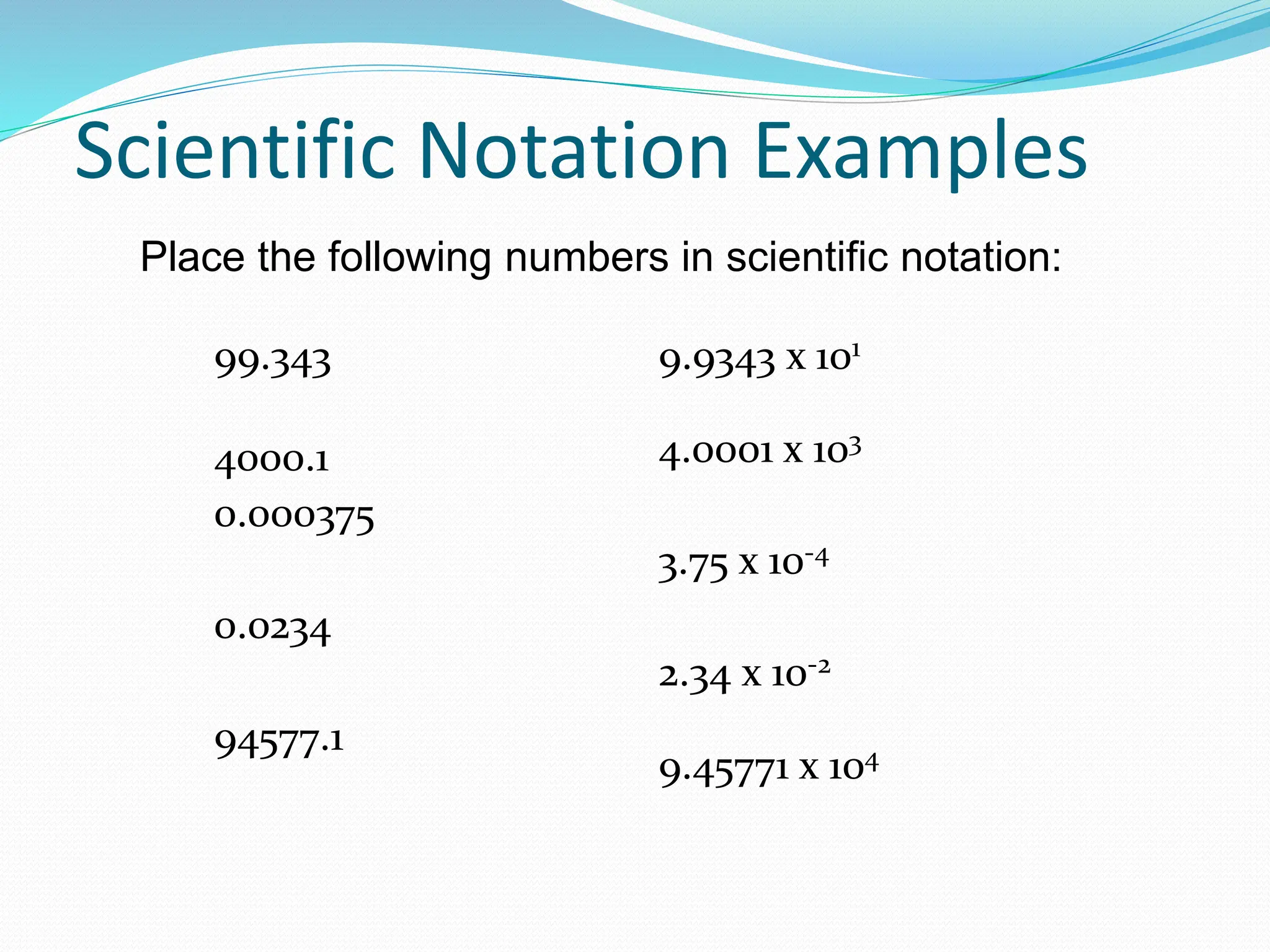 Scientific Notation Examples

Place the following numbers in scientific notation:

99.343

4000.1

0.000375

0.0234

94577.1

$9.9343 \times 10^{1}$

$4.0001 \times 10^{3}$

$3.75 \times 10^{-4}$

$2.34 \times 10^{-2}$

$9.45771 \times 10^{4}$